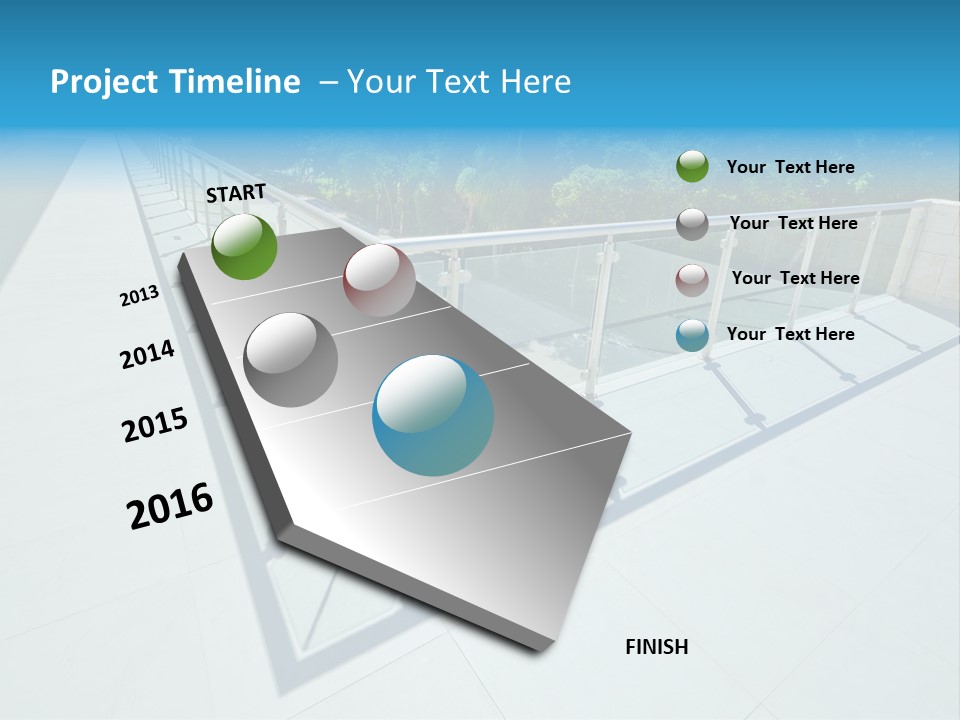 Project Timeline – Your Text Here

START

2013

2014

2015

2016

FINISH

Your Text Here

Your Text Here

Your Text Here

Your Text Here